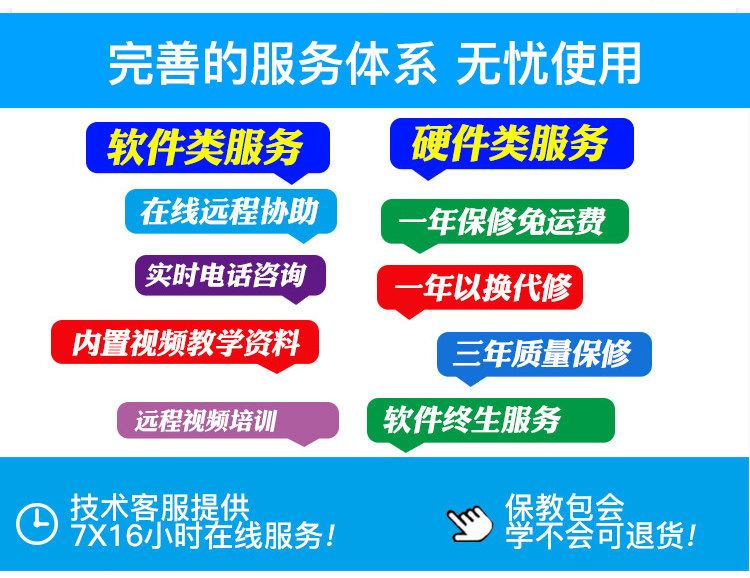 完善的服务体系 无忧使用

软件类服务

在线远程协助

实时电话咨询

内置视频教学资料

远程视频培训

硬件类服务

一年保修免运费

一年以换代修

三年质量保修

软件终生服务

技术客服提供
7X16小时在线服务!

保教包会
学不会可退货!